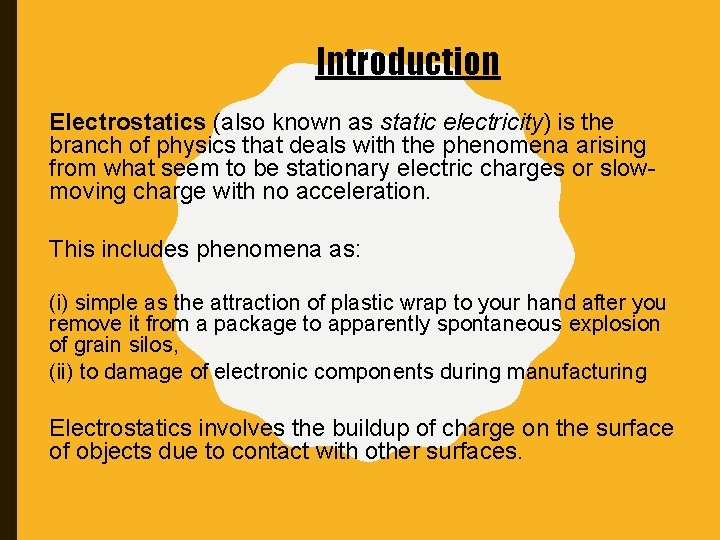 Introduction

Electrostatics (also known as static electricity) is the branch of physics that deals with the phenomena arising from what seem to be stationary electric charges or slow-moving charge with no acceleration.

This includes phenomena as:

(i) simple as the attraction of plastic wrap to your hand after you remove it from a package to apparently spontaneous explosion of grain silos,
(ii) to damage of electronic components during manufacturing

Electrostatics involves the buildup of charge on the surface of objects due to contact with other surfaces.